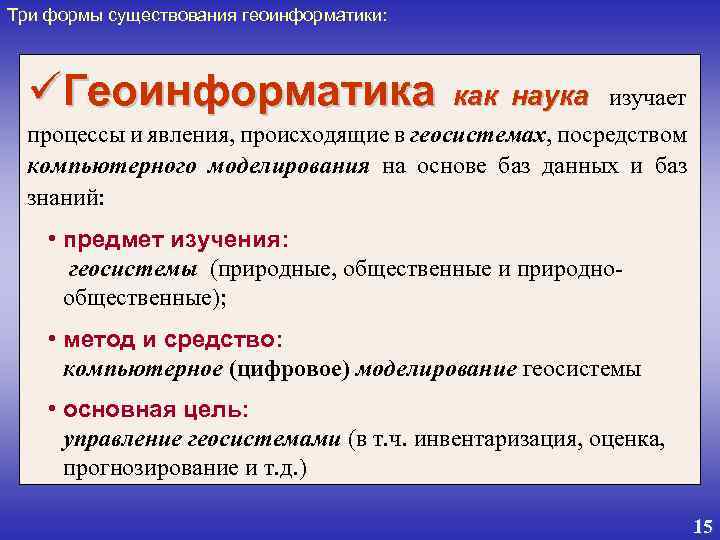 Три формы существования геоинформатики:

✓Геоинформатика как наука изучает процессы и явления, происходящие в геосистемах, посредством компьютерного моделирования на основе баз данных и баз знаний:

• предмет изучения: геосистемы (природные, общественные и природно-общественные);

• метод и средство: компьютерное (цифровое) моделирование геосистемы

• основная цель: управление геосистемами (в т.ч. инвентаризация, оценка, прогнозирование и т.д.)

15